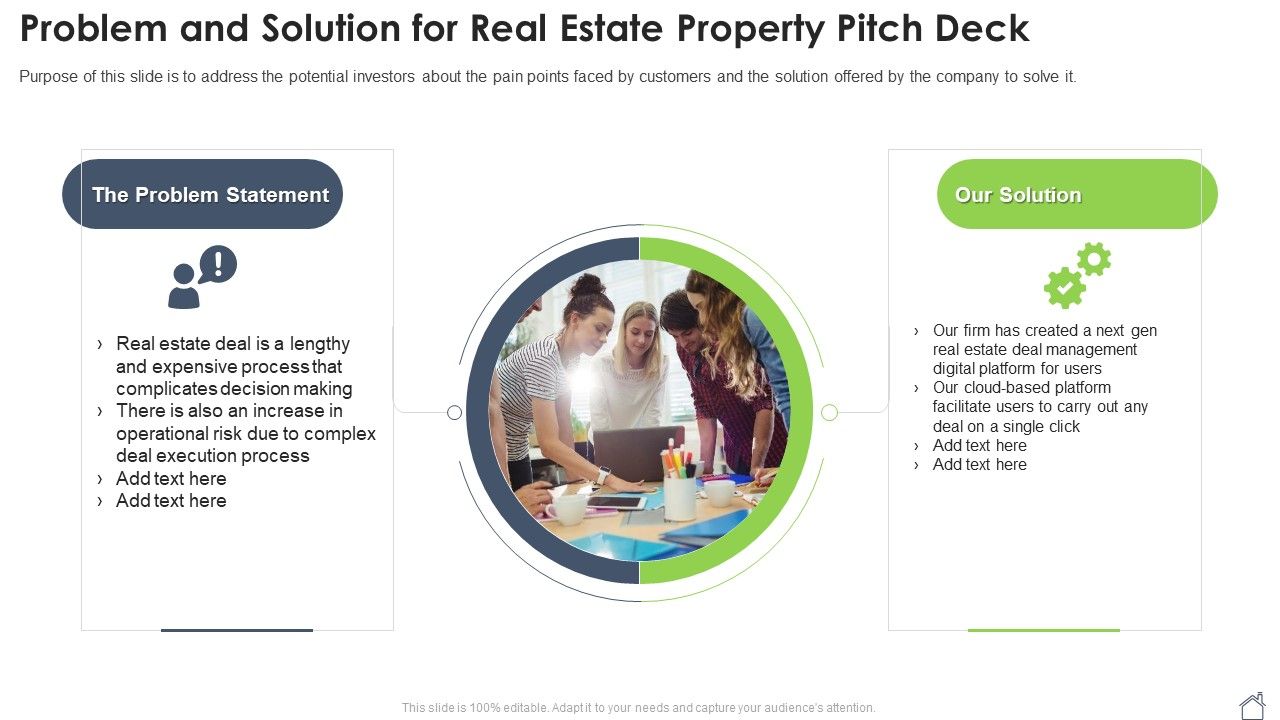 Problem and Solution for Real Estate Property Pitch Deck

Purpose of this slide is to address the potential investors about the pain points faced by customers and the solution offered by the company to solve it.

The Problem Statement

› Real estate deal is a lengthy and expensive process that complicates decision making
› There is also an increase in operational risk due to complex deal execution process
› Add text here
› Add text here

Our Solution

› Our firm has created a next gen real estate deal management digital platform for users
› Our cloud-based platform facilitate users to carry out any deal on a single click
› Add text here
› Add text here

This slide is 100% editable. Adapt it to your needs and capture your audience's attention.